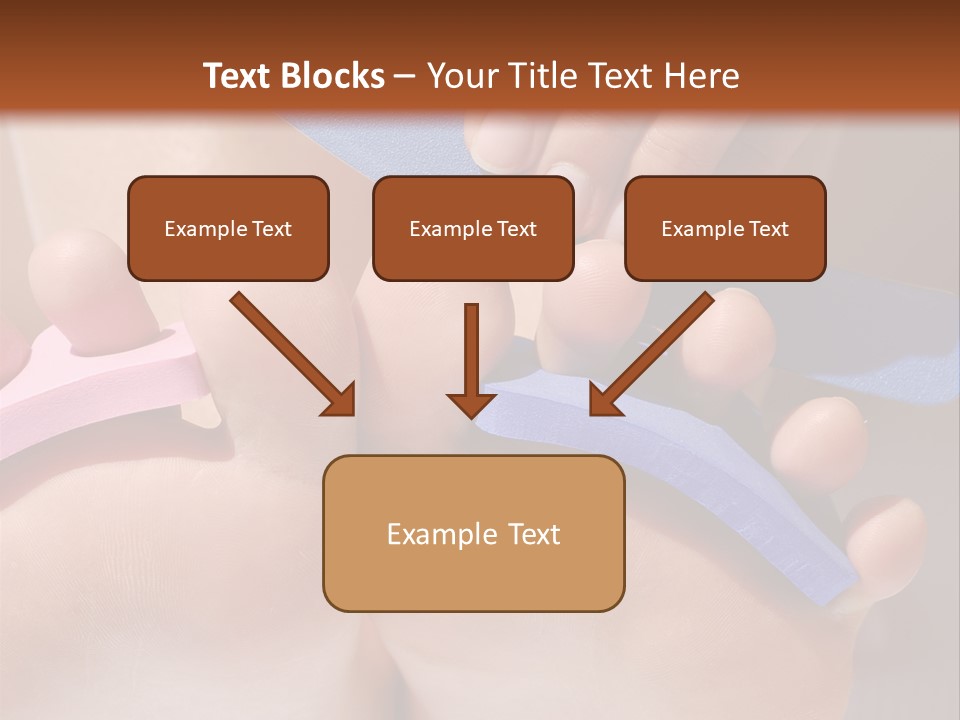 Text Blocks – Your Title Text Here

Example Text

Example Text

Example Text

Example Text